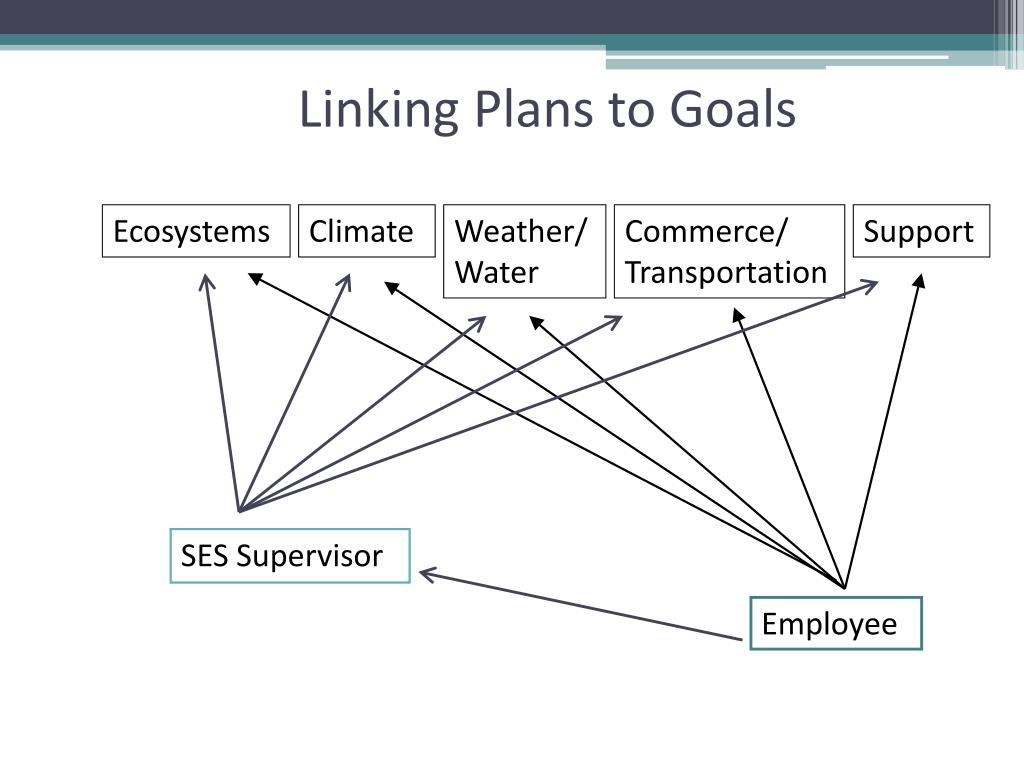 Linking Plans to Goals

Ecosystems

Climate

Weather/ Water

Commerce/ Transportation

Support

SES Supervisor

Employee